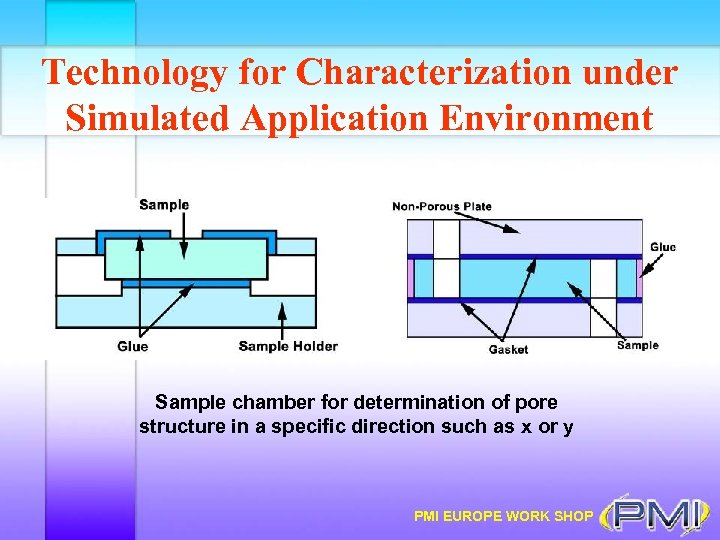 Technology for Characterization under Simulated Application Environment

Sample

Glue

Sample Holder

Non-Porous Plate

Glue

Gasket

Sample

Sample chamber for determination of pore structure in a specific direction such as x or y

PMI EUROPE WORK SHOP

PMI